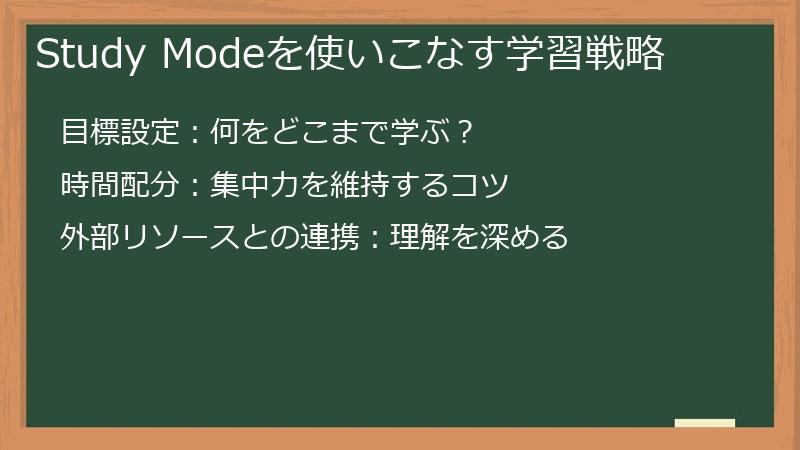 Study Modeを使いこなす学習戦略

目標設定：何をどこまで学ぶ？

時間配分：集中力を維持するコツ

外部リソースとの連携：理解を深める